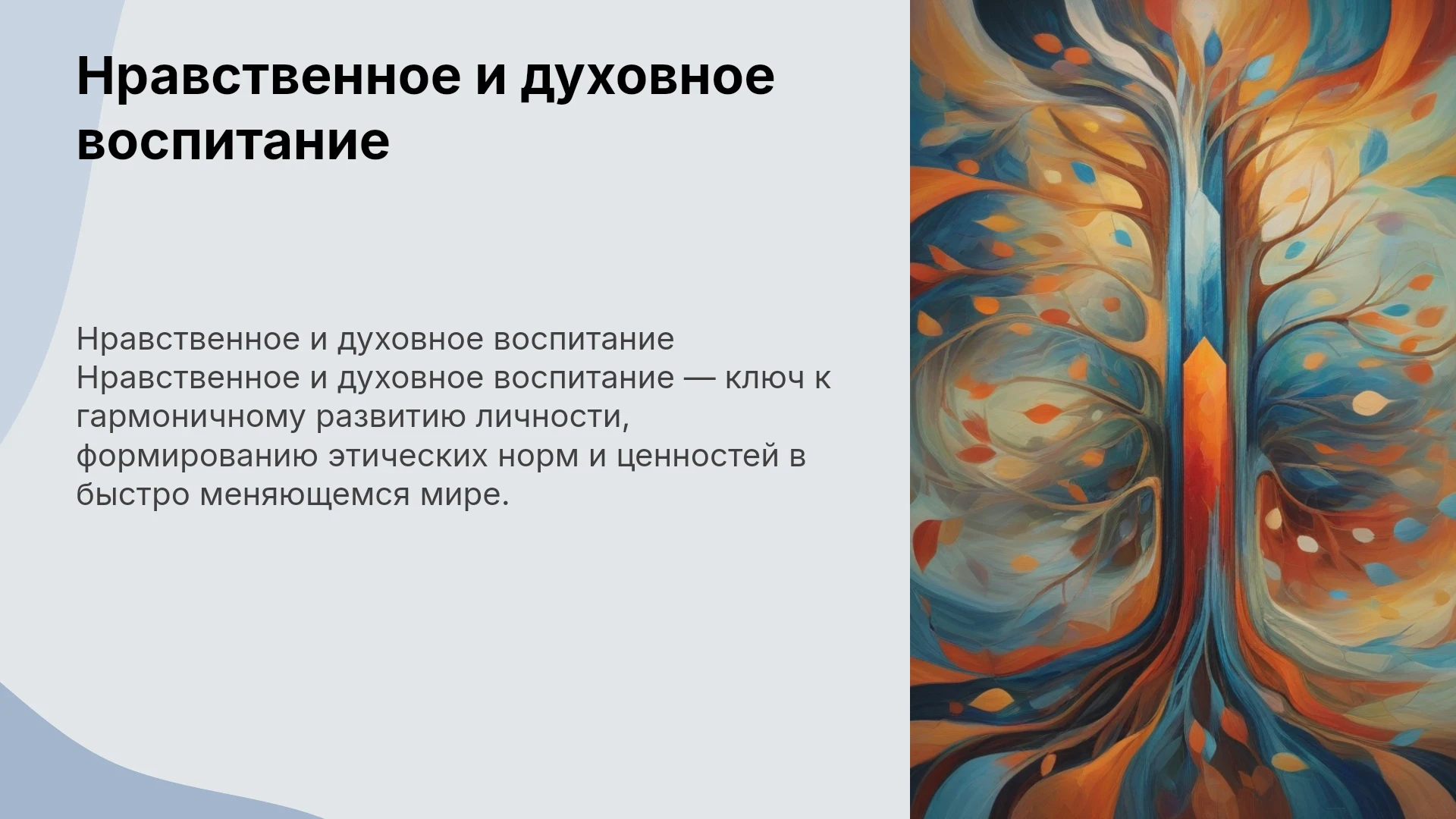 Нравственное и духовное воспитание

Нравственное и духовное воспитание Нравственное и духовное воспитание — ключ к гармоничному развитию личности, формированию этических норм и ценностей в быстро меняющемся мире.